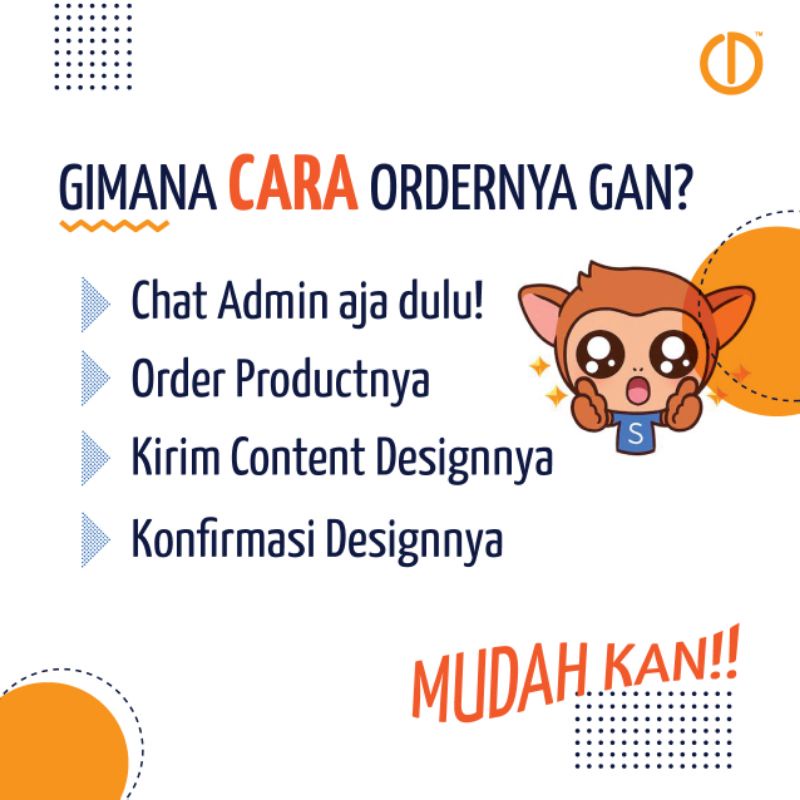 GIMANA CARA ORDERNYA GAN?

Chat Admin aja dulu!

Order Productnya

Kirim Content Designnya

Konfirmasi Designnya

S

MUDAH KAN!!